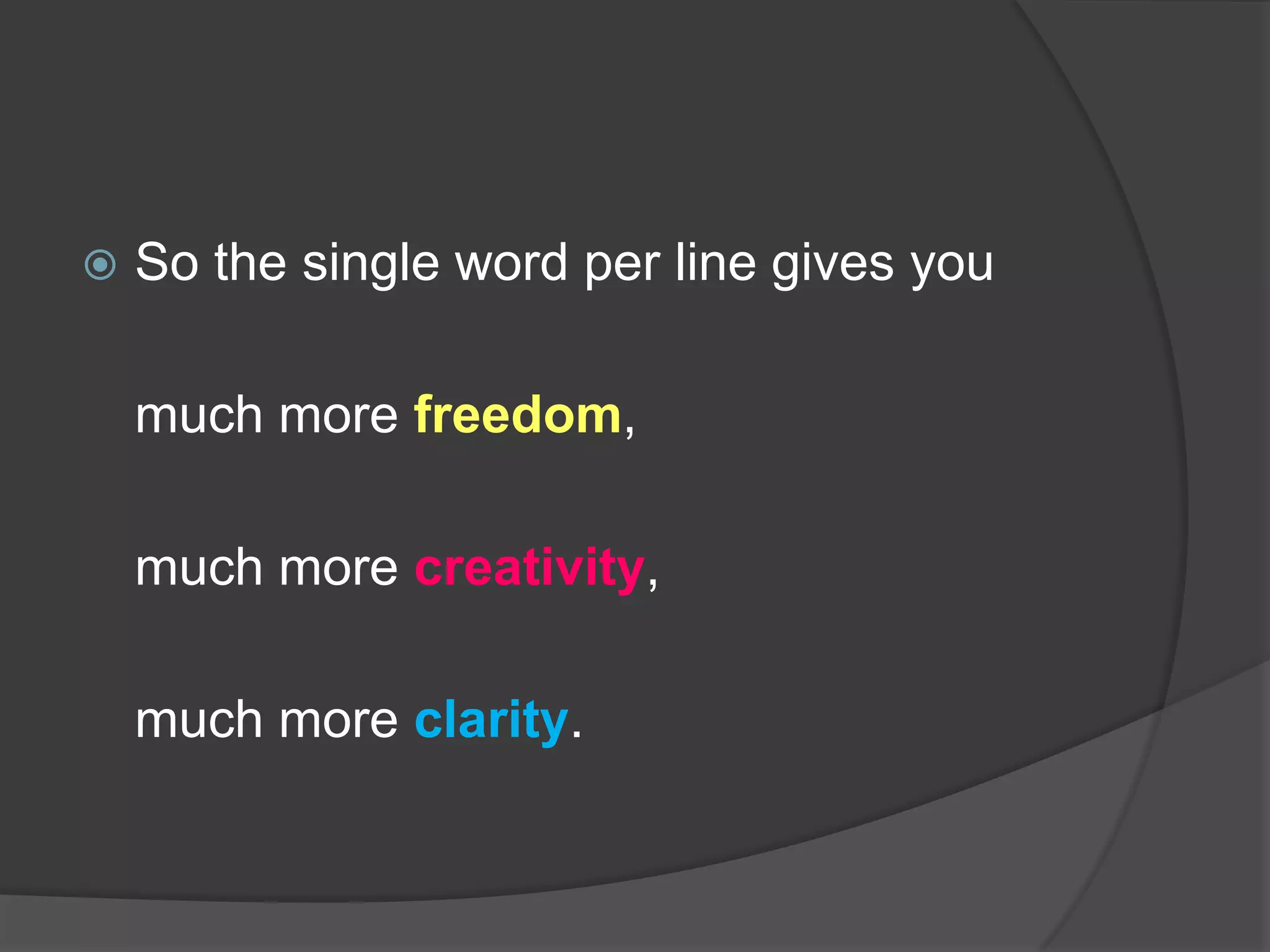 So the single word per line gives you

much more freedom,

much more creativity,

much more clarity.